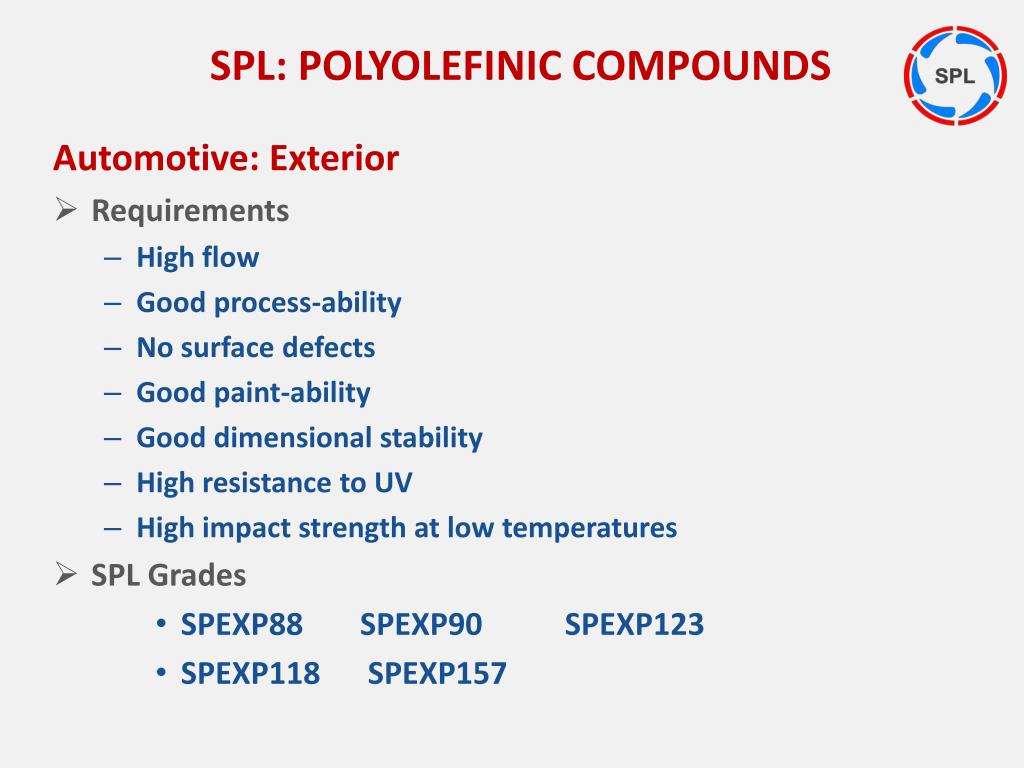 SPL: POLYOLEFINIC COMPOUNDS

SPL

Automotive: Exterior

➢ Requirements
– High flow
– Good process-ability
– No surface defects
– Good paint-ability
– Good dimensional stability
– High resistance to UV
– High impact strength at low temperatures

➢ SPL Grades
• SPEXP88 SPEXP90 SPEXP123
• SPEXP118 SPEXP157